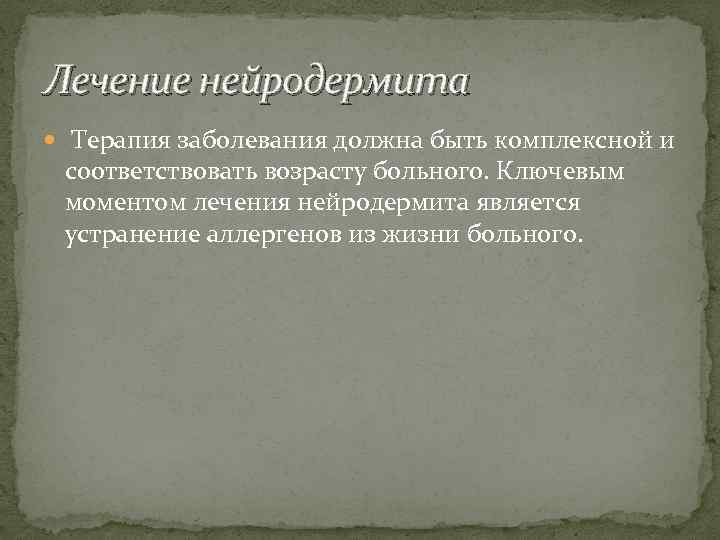 Лечение нейродермита

Терапия заболевания должна быть комплексной и соответствовать возрасту больного. Ключевым моментом лечения нейродермита является устранение аллергенов из жизни больного.